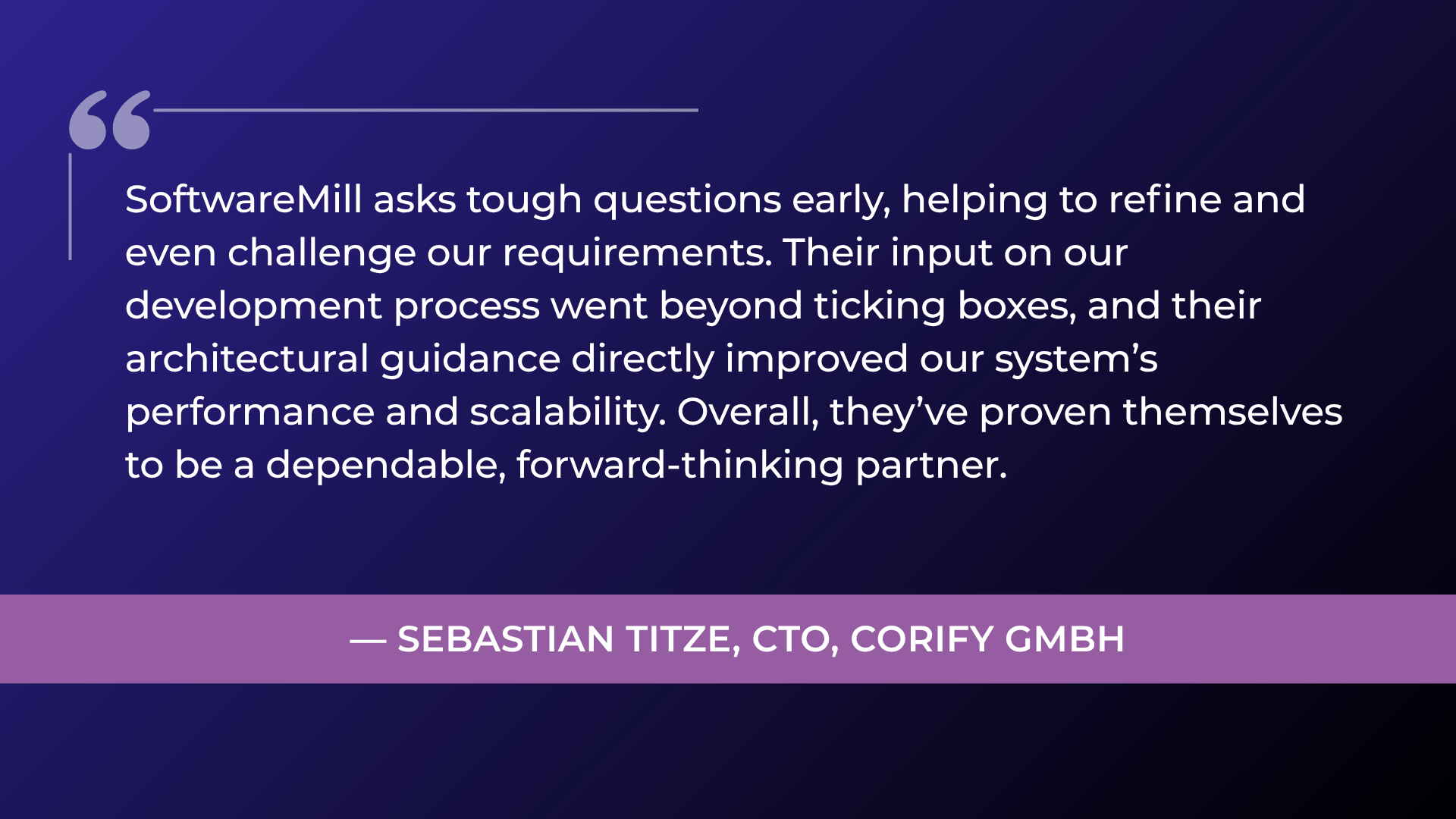 “

SoftwareMill asks tough questions early, helping to refine and even challenge our requirements. Their input on our development process went beyond ticking boxes, and their architectural guidance directly improved our system’s performance and scalability. Overall, they’ve proven themselves to be a dependable, forward-thinking partner.

— SEBASTIAN TITZE, CTO, CORIFY GMBH